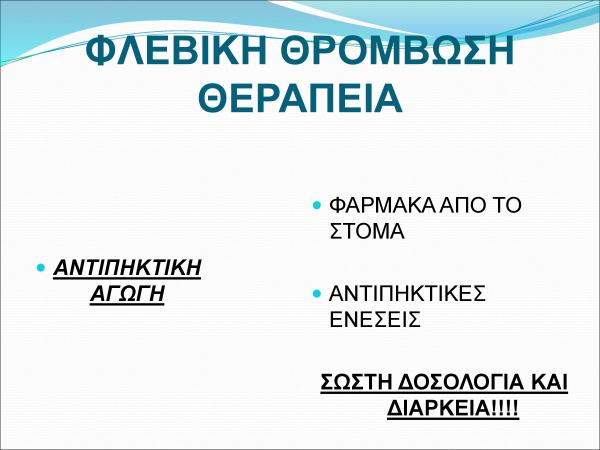 ΦΛΕΒΙΚΗ ΘΡΟΜΒΩΣΗ ΘΕΡΑΠΕΙΑ

ΑΝΤΙΠΗΚΤΙΚΗ ΑΓΩΓΗ

ΦΑΡΜΑΚΑ ΑΠΟ ΤΟ ΣΤΟΜΑ

ΑΝΤΙΠΗΚΤΙΚΕΣ ΕΝΕΣΕΙΣ

ΣΩΣΤΗ ΔΟΣΟΛΟΓΙΑ ΚΑΙ ΔΙΑΡΚΕΙΑ!!!!